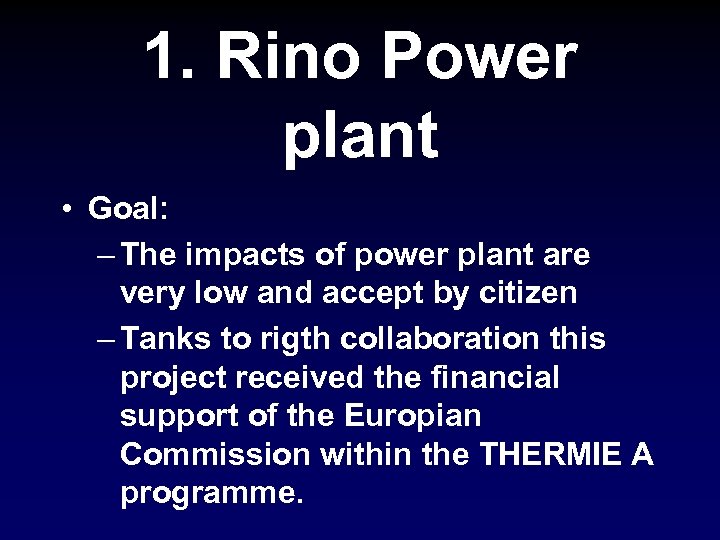 1. Rino Power plant

• Goal:

– The impacts of power plant are very low and accept by citizen

– Tanks to rigth collaboration this project received the financial support of the Europian Commission within the THERMIE A programme.